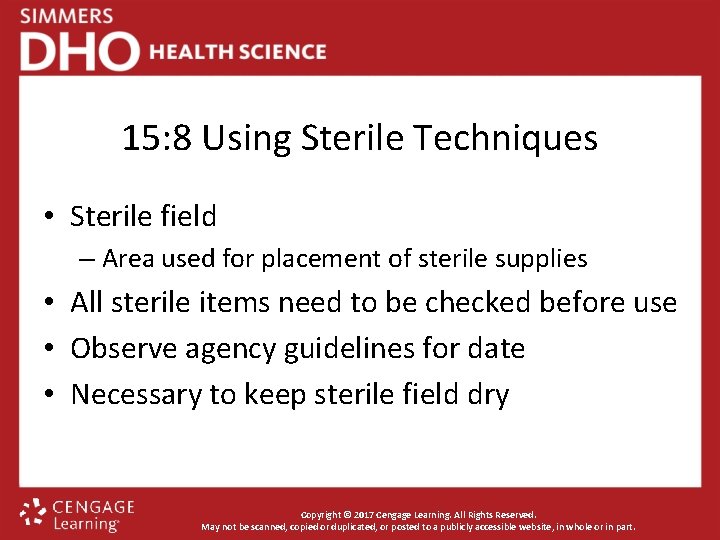 SIMMERS
DHO HEALTH SCIENCE

15:8 Using Sterile Techniques

• Sterile field
– Area used for placement of sterile supplies
• All sterile items need to be checked before use
• Observe agency guidelines for date
• Necessary to keep sterile field dry

CENGAGE Learning

Copyright © 2017 Cengage Learning. All Rights Reserved.
May not be scanned, copied or duplicated, or posted to a publicly accessible website, in whole or in part.